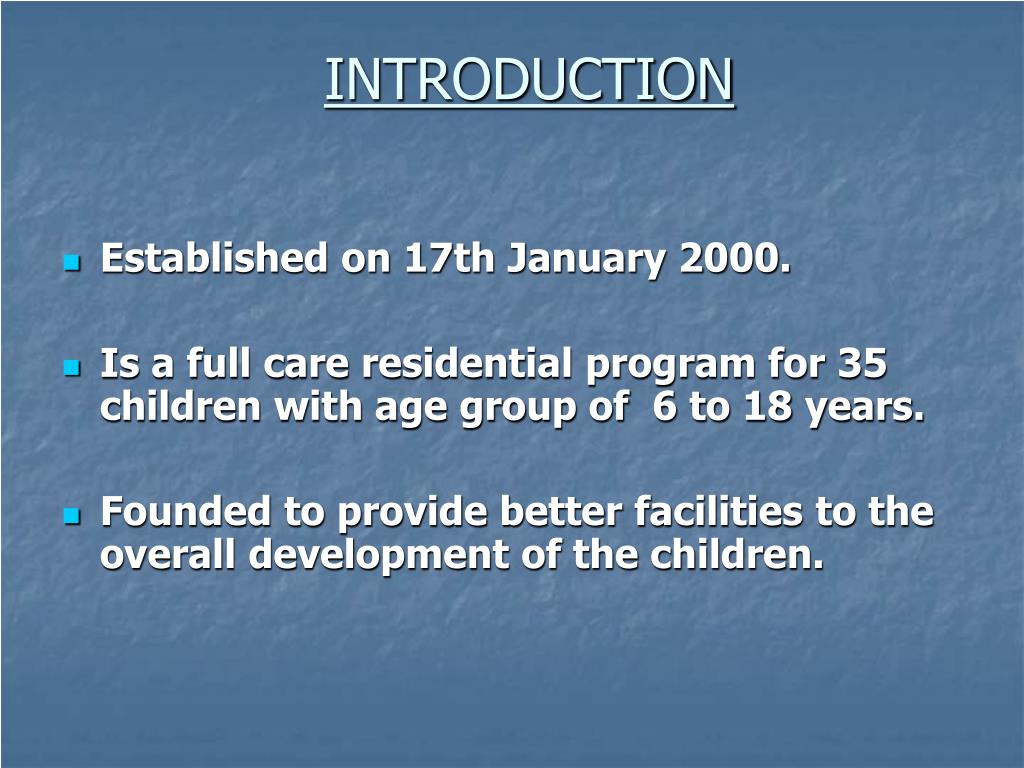 INTRODUCTION

Established on 17th January 2000.

Is a full care residential program for 35 children with age group of 6 to 18 years.

Founded to provide better facilities to the overall development of the children.